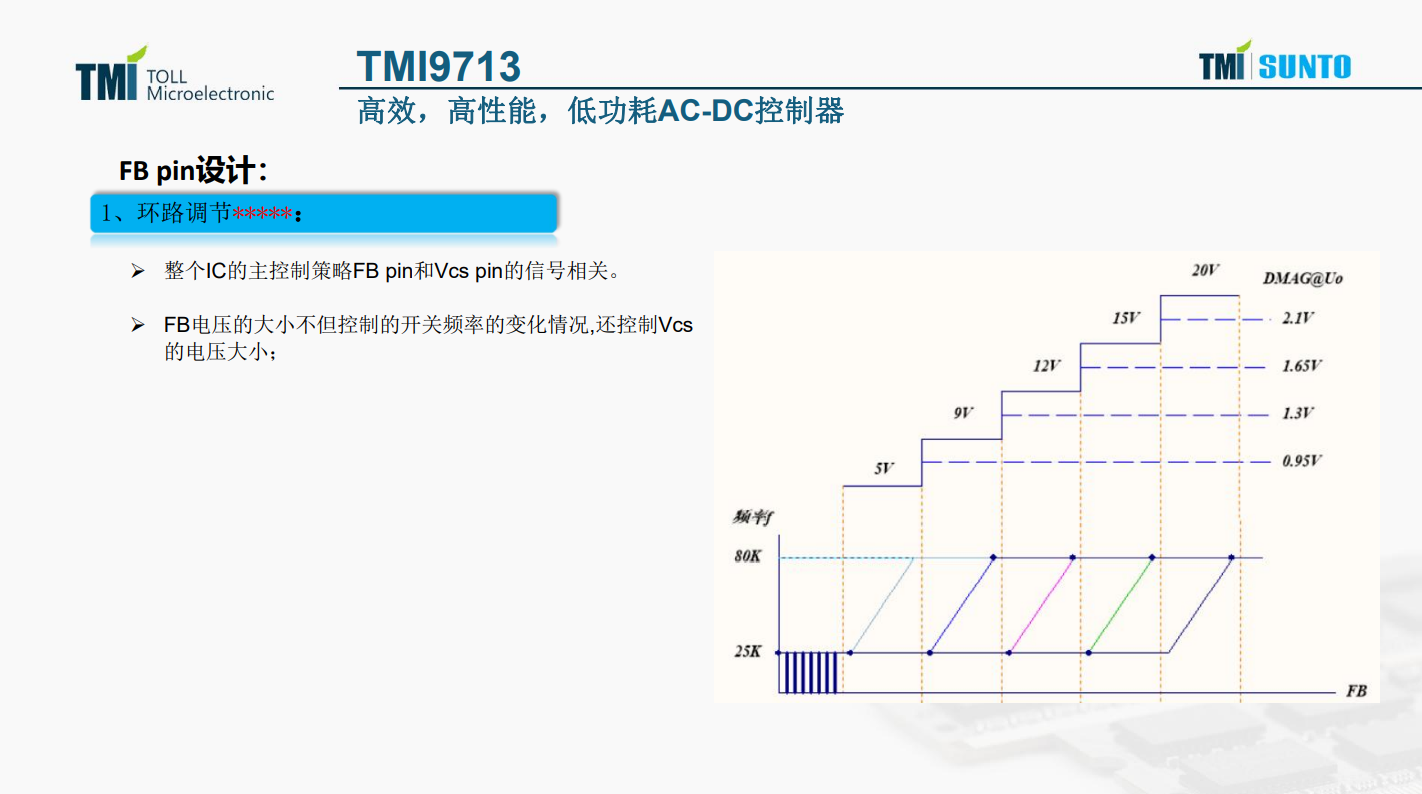 TMI TOLL Microelectronic

TMI9713

TMI SUNTO

高效，高性能，低功耗AC-DC控制器

FB pin设计：

1、环路调节*****：

➢ 整个IC的主控制策略FB pin和Vcs pin的信号相关。

➢ FB电压的大小不但控制的开关频率的变化情况,还控制Vcs的电压大小；

20V
DMAG@Uo
15V
2.1V
12V
1.65V
9V
1.3V
5V
0.95V
频率f
80K
25K
FB